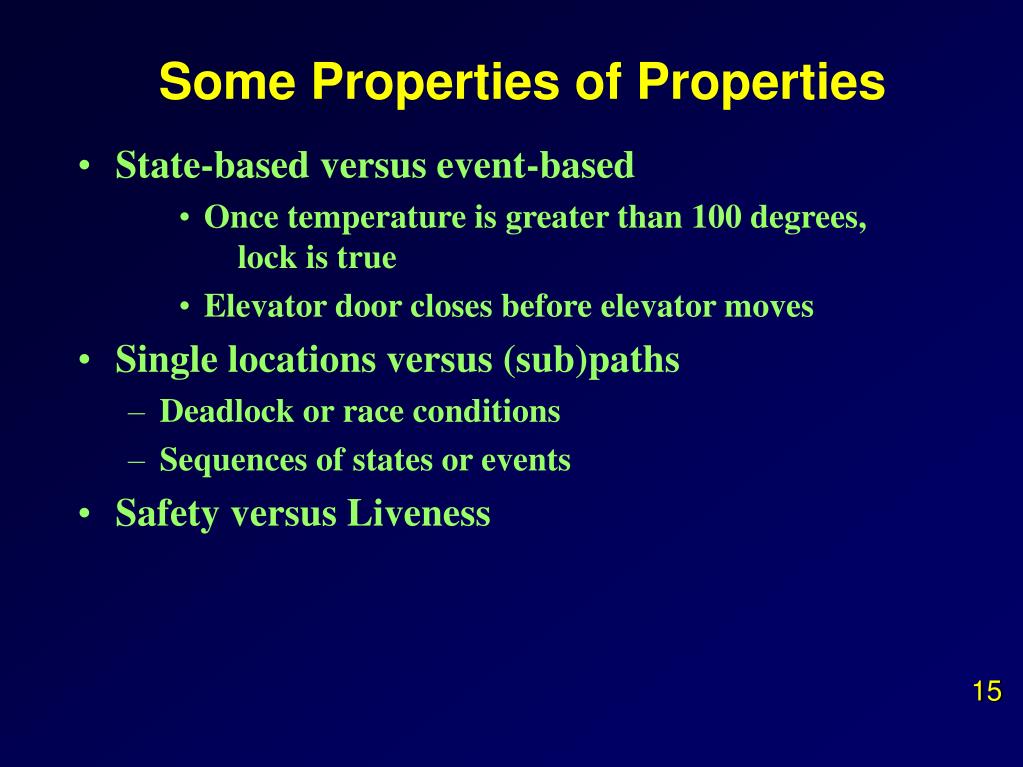 Some Properties of Properties

• State-based versus event-based
  • Once temperature is greater than 100 degrees, lock is true
  • Elevator door closes before elevator moves
• Single locations versus (sub)paths
  – Deadlock or race conditions
  – Sequences of states or events
• Safety versus Liveness

15